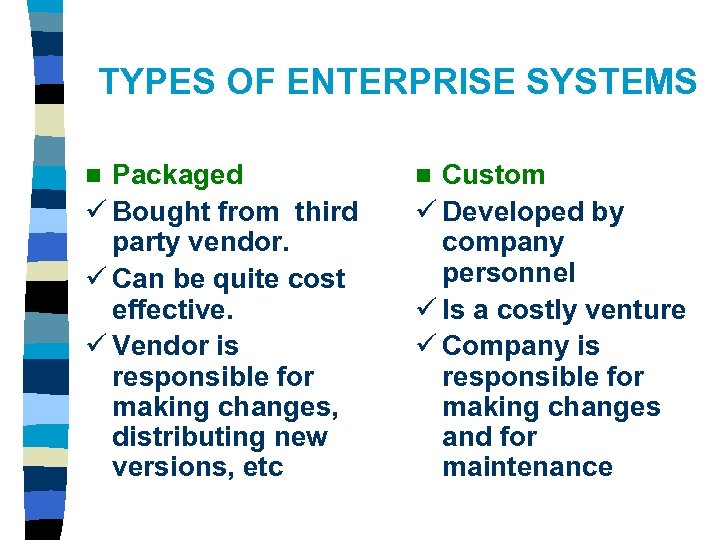 TYPES OF ENTERPRISE SYSTEMS

■ Packaged
✓ Bought from third party vendor.
✓ Can be quite cost effective.
✓ Vendor is responsible for making changes, distributing new versions, etc

■ Custom
✓ Developed by company personnel
✓ Is a costly venture
✓ Company is responsible for making changes and for maintenance